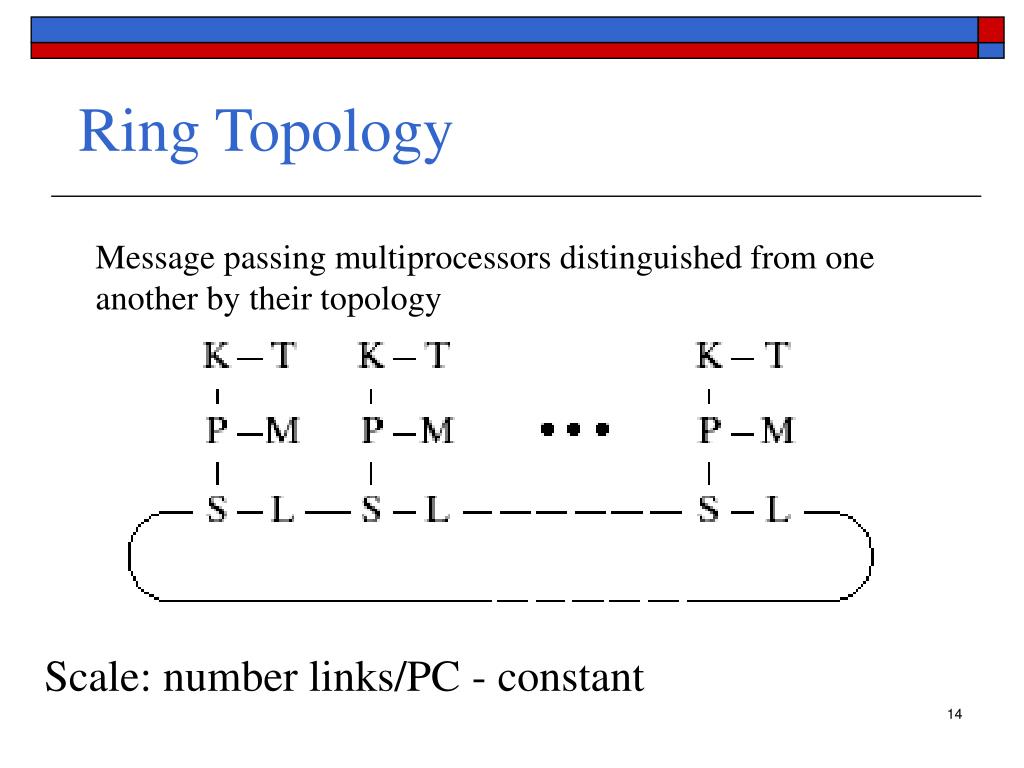 Ring Topology

Message passing multiprocessors distinguished from one another by their topology

K – T K – T K – T

P – M P – M • • • P – M

S – L S – L S – L

Scale: number links/PC - constant

14